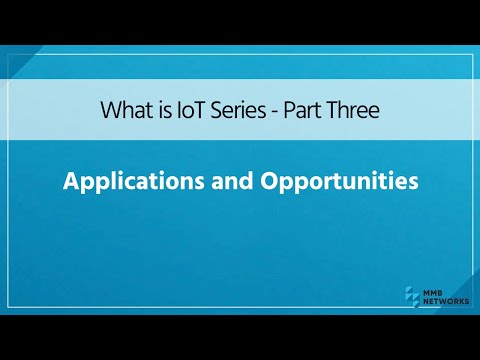 What is IoT Series - Part Three

Applications and Opportunities

MMB NETWORKS